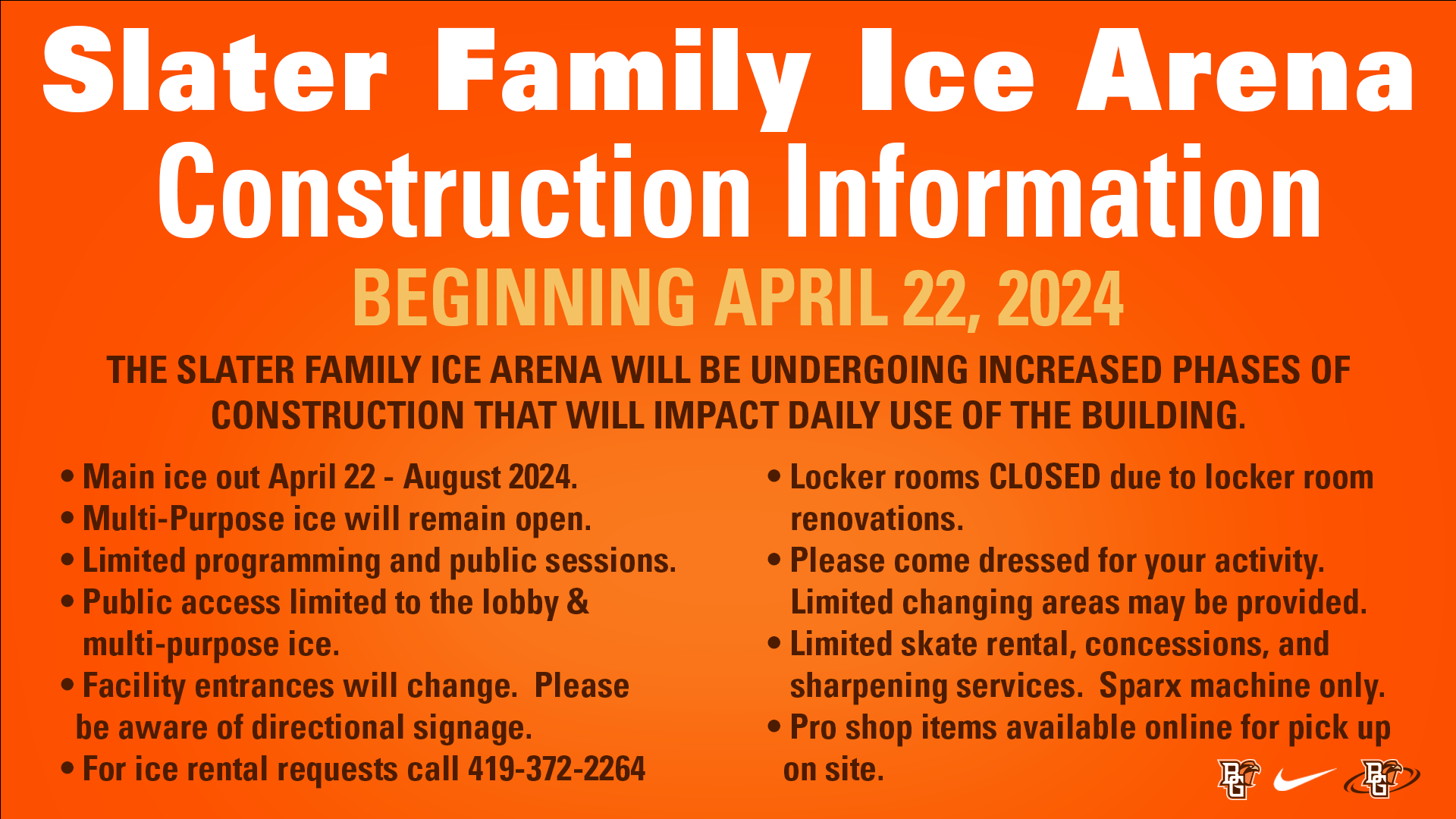 Slater Family Ice Arena
Construction Information
BEGINNING APRIL 22, 2024

THE SLATER FAMILY ICE ARENA WILL BE UNDERGOING INCREASED PHASES OF CONSTRUCTION THAT WILL IMPACT DAILY USE OF THE BUILDING.

• Main ice out April 22 - August 2024.
• Multi-Purpose ice will remain open.
• Limited programming and public sessions.
• Public access limited to the lobby & multi-purpose ice.
• Facility entrances will change. Please be aware of directional signage.
• For ice rental requests call 419-372-2264

• Locker rooms CLOSED due to locker room renovations.
• Please come dressed for your activity. Limited changing areas may be provided.
• Limited skate rental, concessions, and sharpening services. Sparx machine only.
• Pro shop items available online for pick up on site.

BG BG